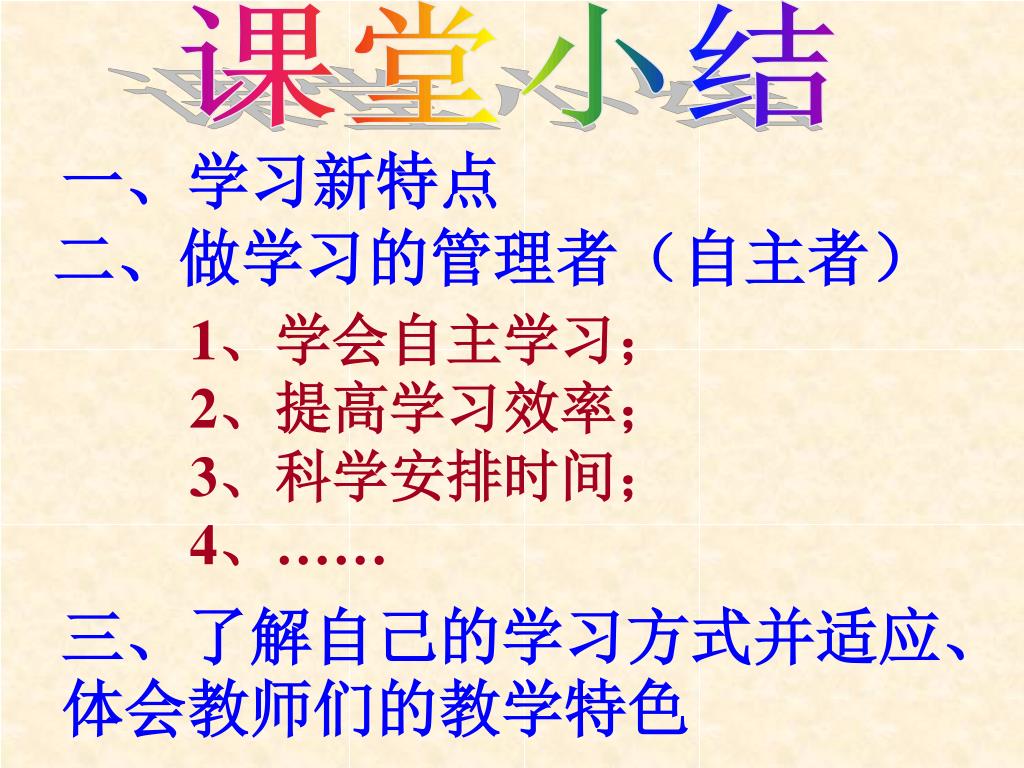 课堂小结

一、学习新特点
二、做学习的管理者（自主者）

1、学会自主学习；
2、提高学习效率；
3、科学安排时间；
4、……

三、了解自己的学习方式并适应、体会教师们的教学特色